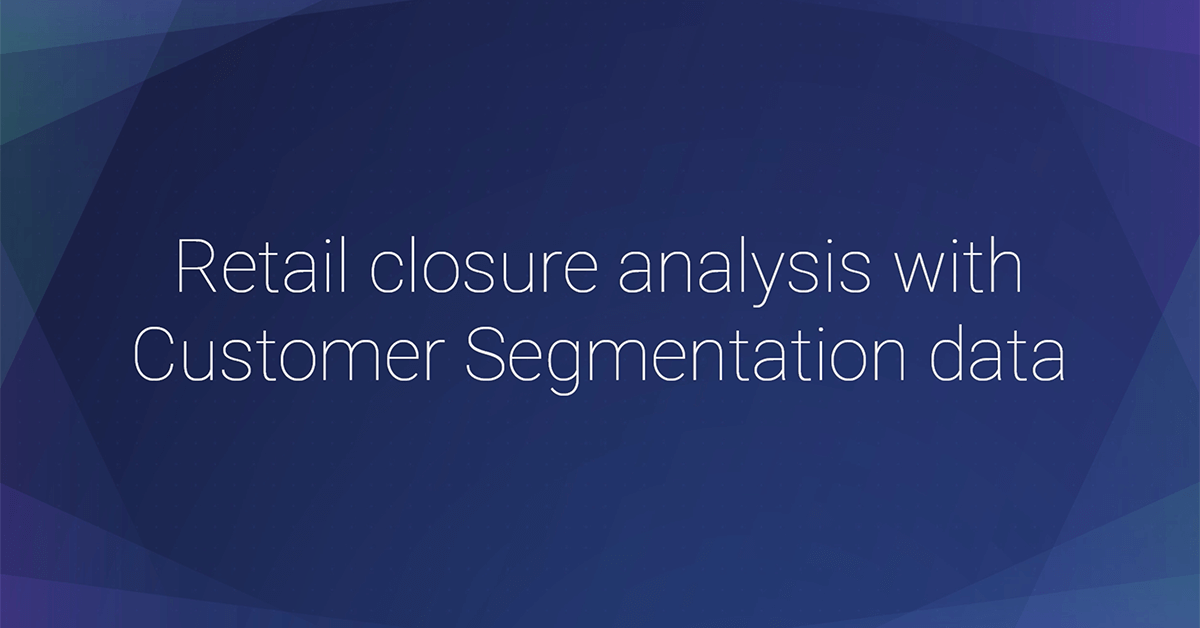 Retail closure analysis with Customer Segmentation data